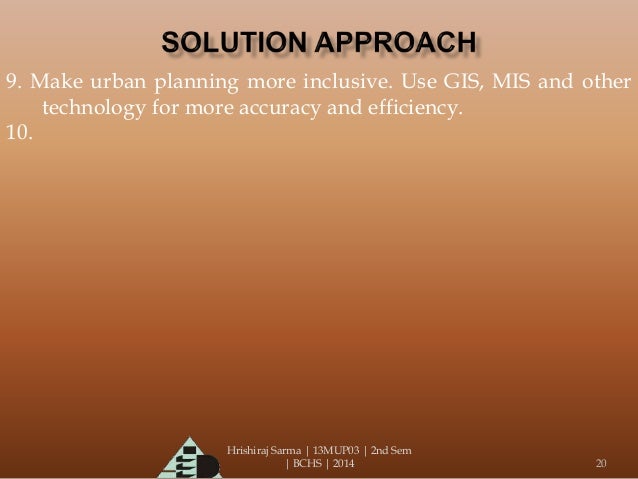 SOLUTION APPROACH

9. Make urban planning more inclusive. Use GIS, MIS and other technology for more accuracy and efficiency.
10.

Hrishiraj Sarma | 13MUP03 | 2nd Sem | BCHS | 2014

20